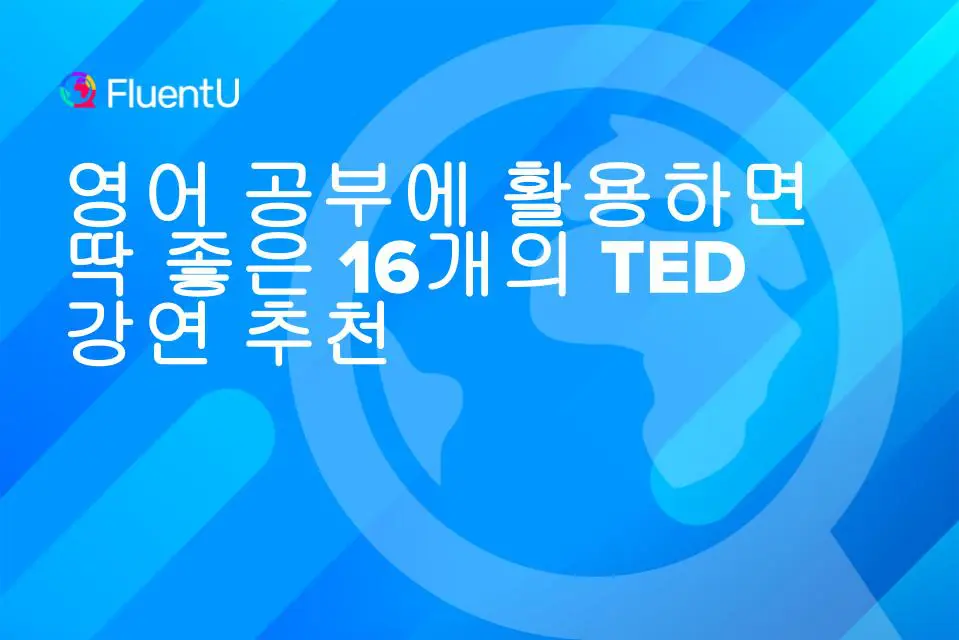 FluentU

영어 공부에 활용하면 딱 좋은 16개의 TED 강연 추천